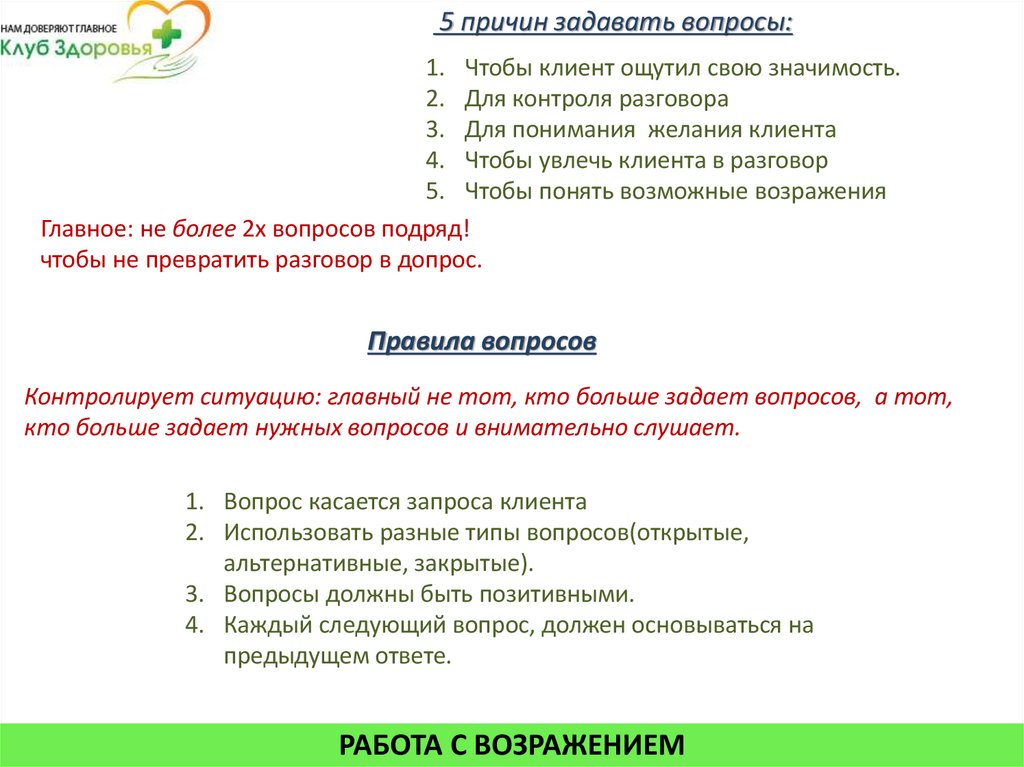 НАМ ДОВЕРЯЮТ ГЛАВНОЕ
Клуб Здоровья

5 причин задавать вопросы:

1. Чтобы клиент ощутил свою значимость.
2. Для контроля разговора
3. Для понимания желания клиента
4. Чтобы увлечь клиента в разговор
5. Чтобы понять возможные возражения

Главное: не более 2х вопросов подряд!
чтобы не превратить разговор в допрос.

Правила вопросов

Контролирует ситуацию: главный не тот, кто больше задает вопросов, а тот, кто больше задает нужных вопросов и внимательно слушает.

1. Вопрос касается запроса клиента
2. Использовать разные типы вопросов(открытые, альтернативные, закрытые).
3. Вопросы должны быть позитивными.
4. Каждый следующий вопрос, должен основываться на предыдущем ответе.

РАБОТА С ВОЗРАЖЕНИЕМ